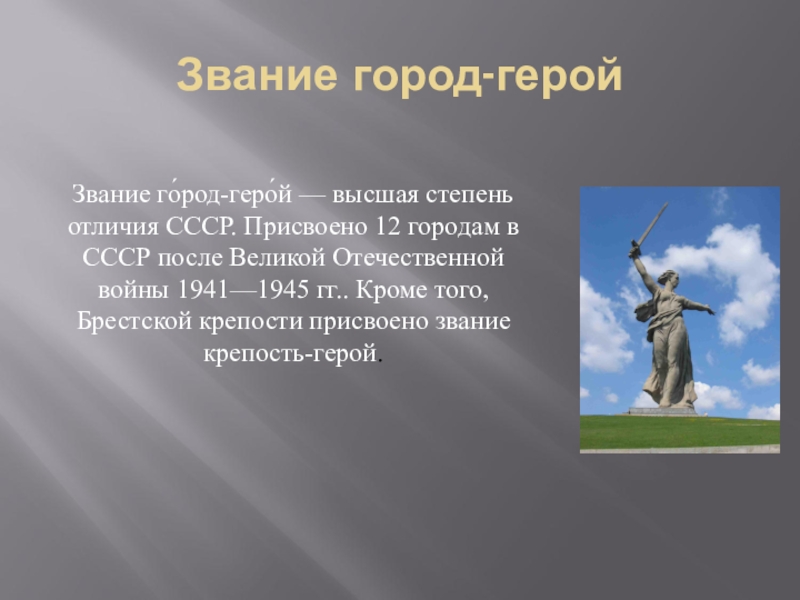 Звание город-герой

Звание го́род-геро́й — высшая степень отличия СССР. Присвоено 12 городам в СССР после Великой Отечественной войны 1941—1945 гг.. Кроме того, Брестской крепости присвоено звание крепость-герой.